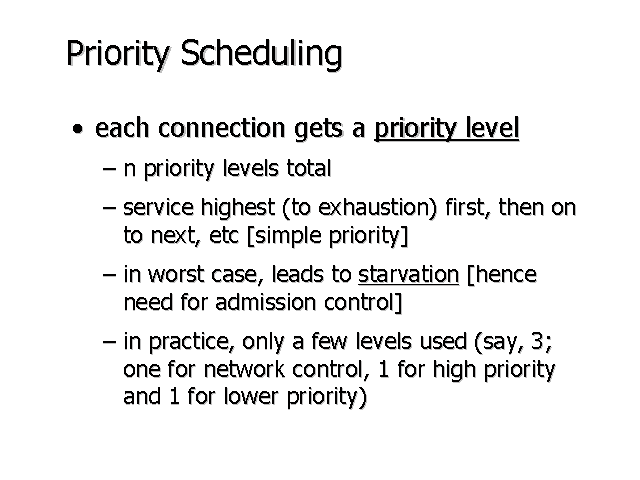 Priority Scheduling

• each connection gets a priority level

– n priority levels total

– service highest (to exhaustion) first, then on to next, etc [simple priority]

– in worst case, leads to starvation [hence need for admission control]

– in practice, only a few levels used (say, 3; one for network control, 1 for high priority and 1 for lower priority)